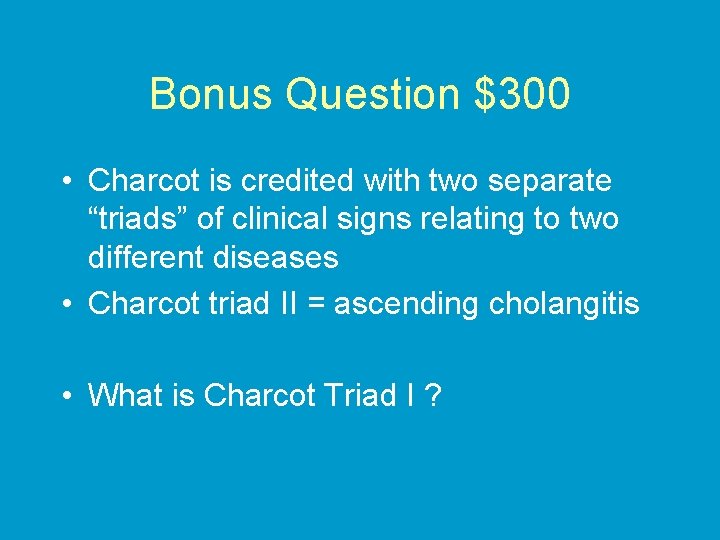 Bonus Question \$300

• Charcot is credited with two separate “triads” of clinical signs relating to two different diseases
• Charcot triad II = ascending cholangitis

• What is Charcot Triad I ?